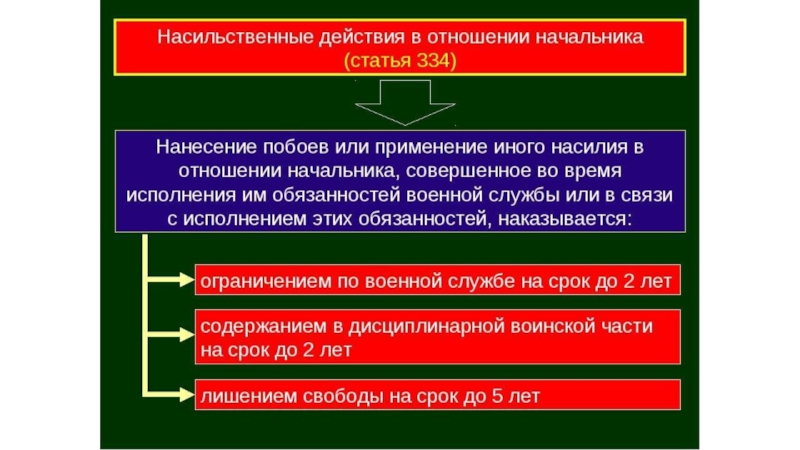 Насильственные действия в отношении начальника
(статья 334)

Нанесение побоев или применение иного насилия в отношении начальника, совершенное во время исполнения им обязанностей военной службы или в связи с исполнением этих обязанностей, наказывается:

ограничением по военной службе на срок до 2 лет

содержанием в дисциплинарной воинской части на срок до 2 лет

лишением свободы на срок до 5 лет